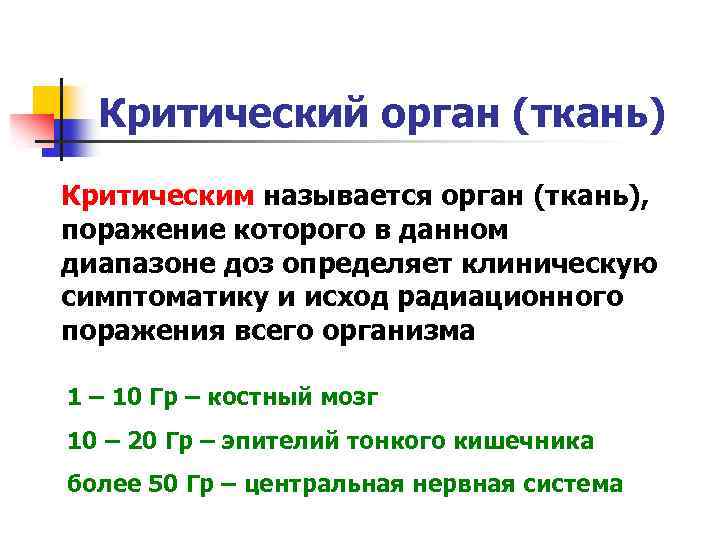 Критический орган (ткань)

Критическим называется орган (ткань), поражение которого в данном диапазоне доз определяет клиническую симптоматику и исход радиационного поражения всего организма

1 – 10 Гр – костный мозг

10 – 20 Гр – эпителий тонкого кишечника

более 50 Гр – центральная нервная система